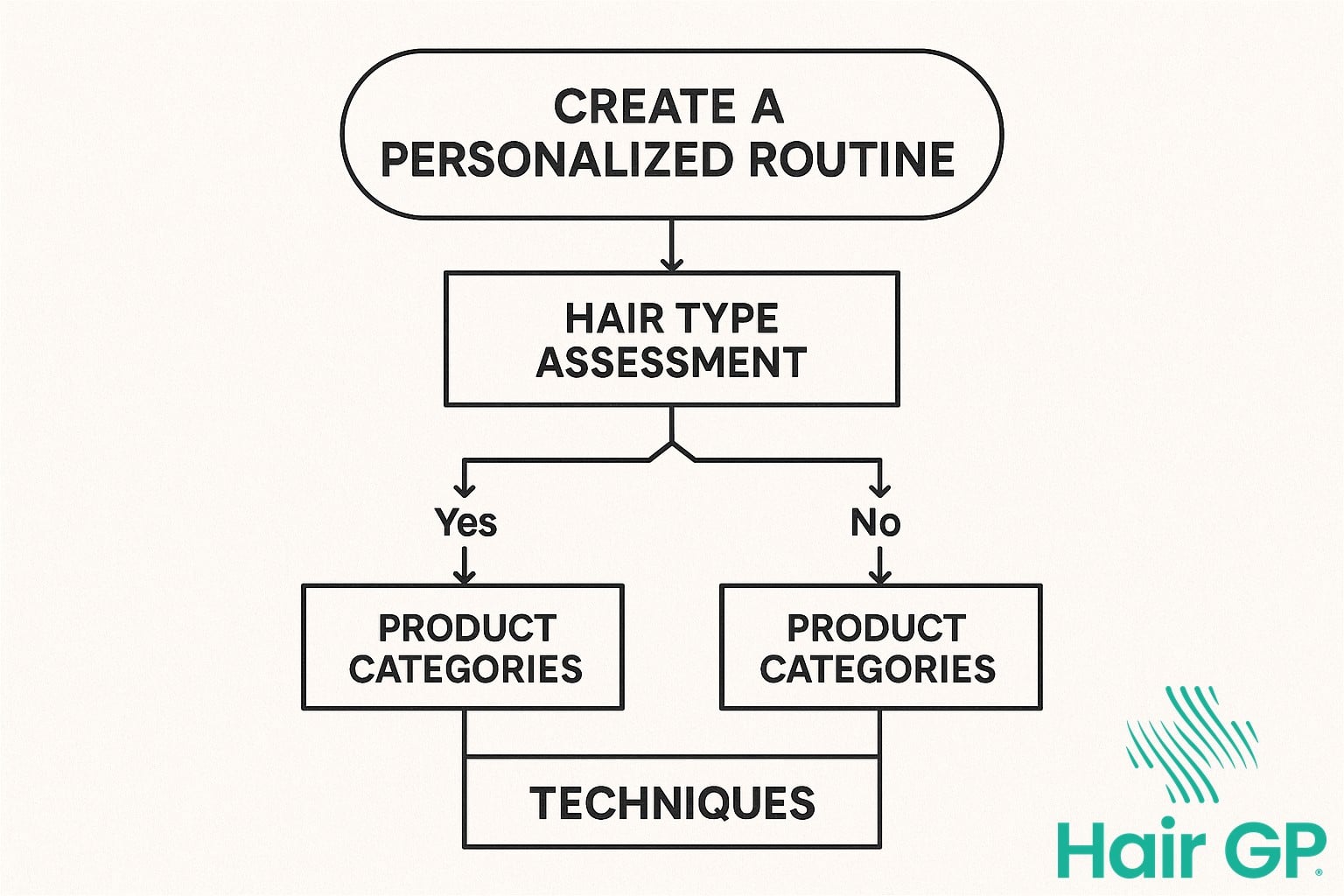 CREATE A PERSONALIZED ROUTINE

HAIR TYPE ASSESSMENT

Yes

No

PRODUCT CATEGORIES

PRODUCT CATEGORIES

TECHNIQUES

Hair GP